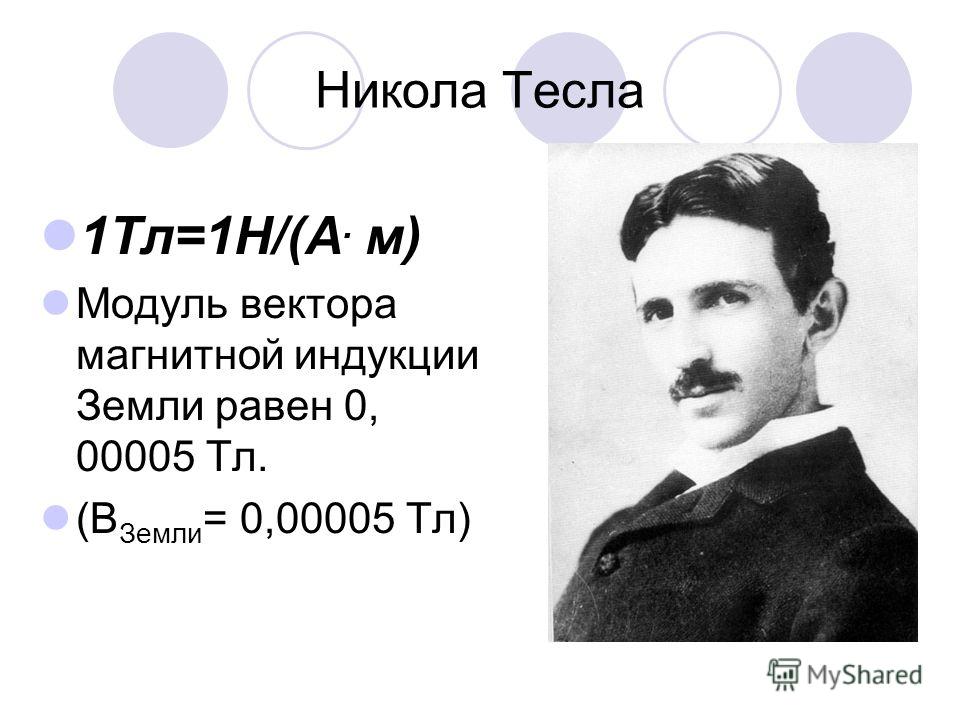 Никола Тесла

1Тл=1Н/(А· м)

Модуль вектора магнитной индукции Земли равен 0, 00005 Тл.

($B_{Земли}$= 0,00005 Тл)

MyShared